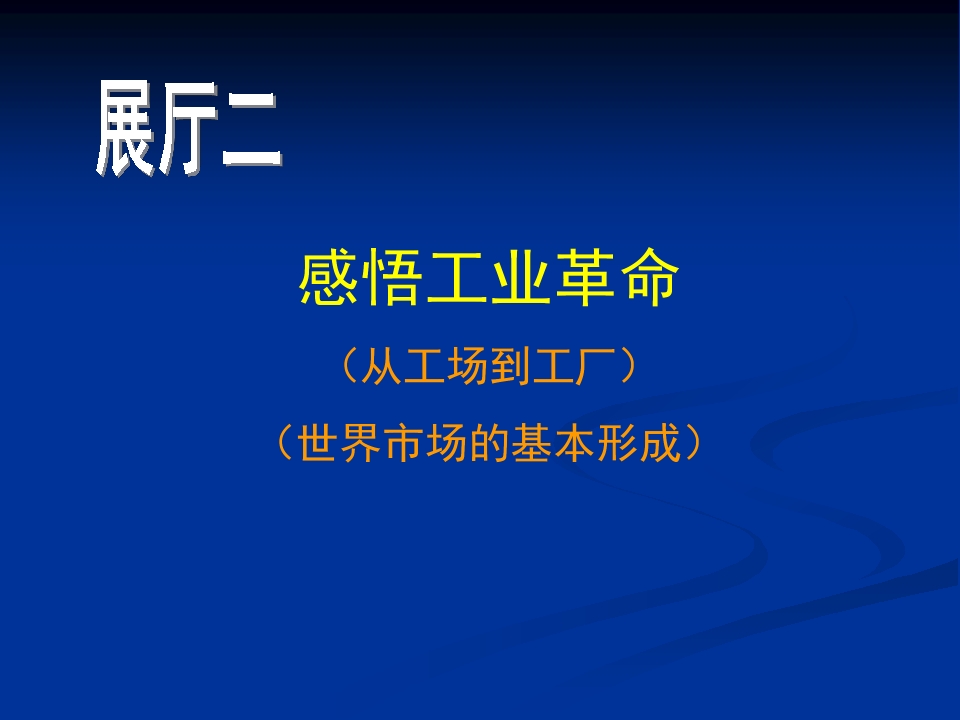 展厅二

感悟工业革命

（从工场到工厂）

（世界市场的基本形成）